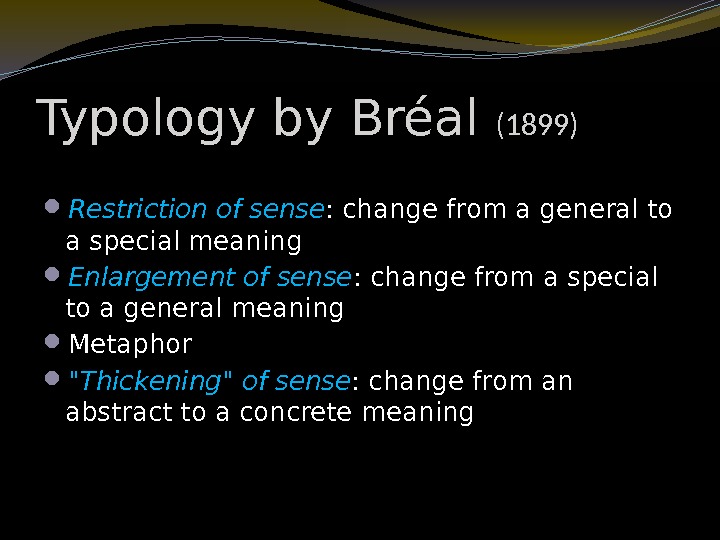 Typology by Bréal (1899)

- Restriction of sense: change from a general to a special meaning
- Enlargement of sense: change from a special to a general meaning
- Metaphor
- "Thickening" of sense: change from an abstract to a concrete meaning